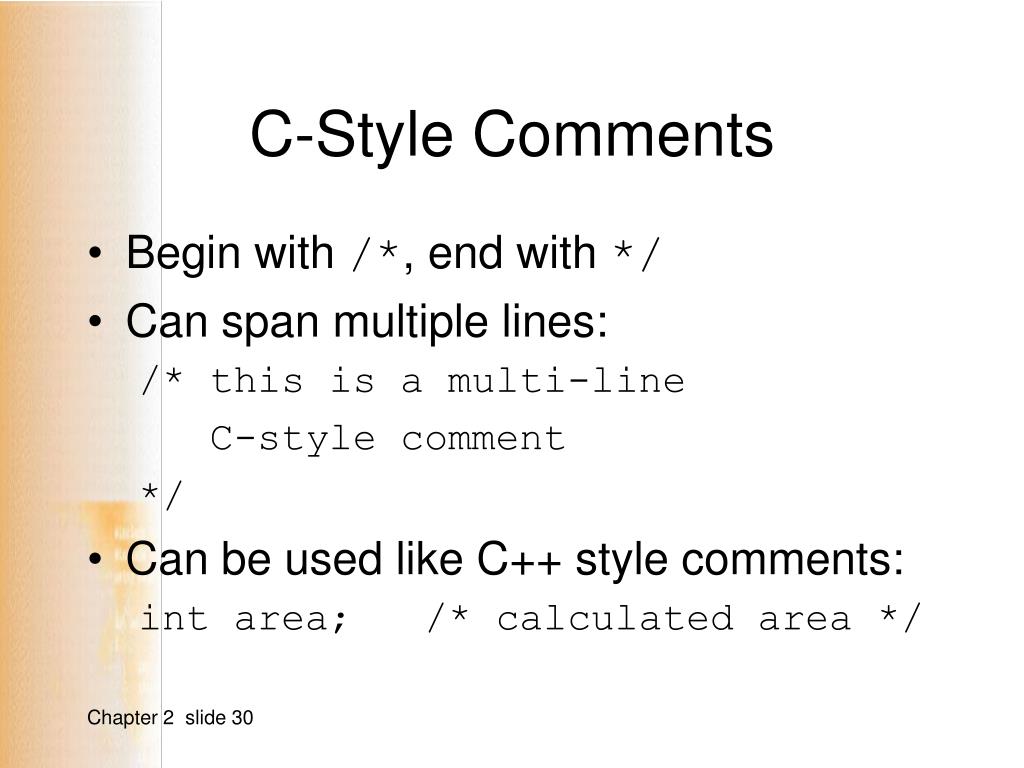 C-Style Comments

• Begin with /*, end with */
• Can span multiple lines:
/* this is a multi-line
C-style comment
*/
• Can be used like C++ style comments:
int area; /* calculated area */

Chapter 2 slide 30